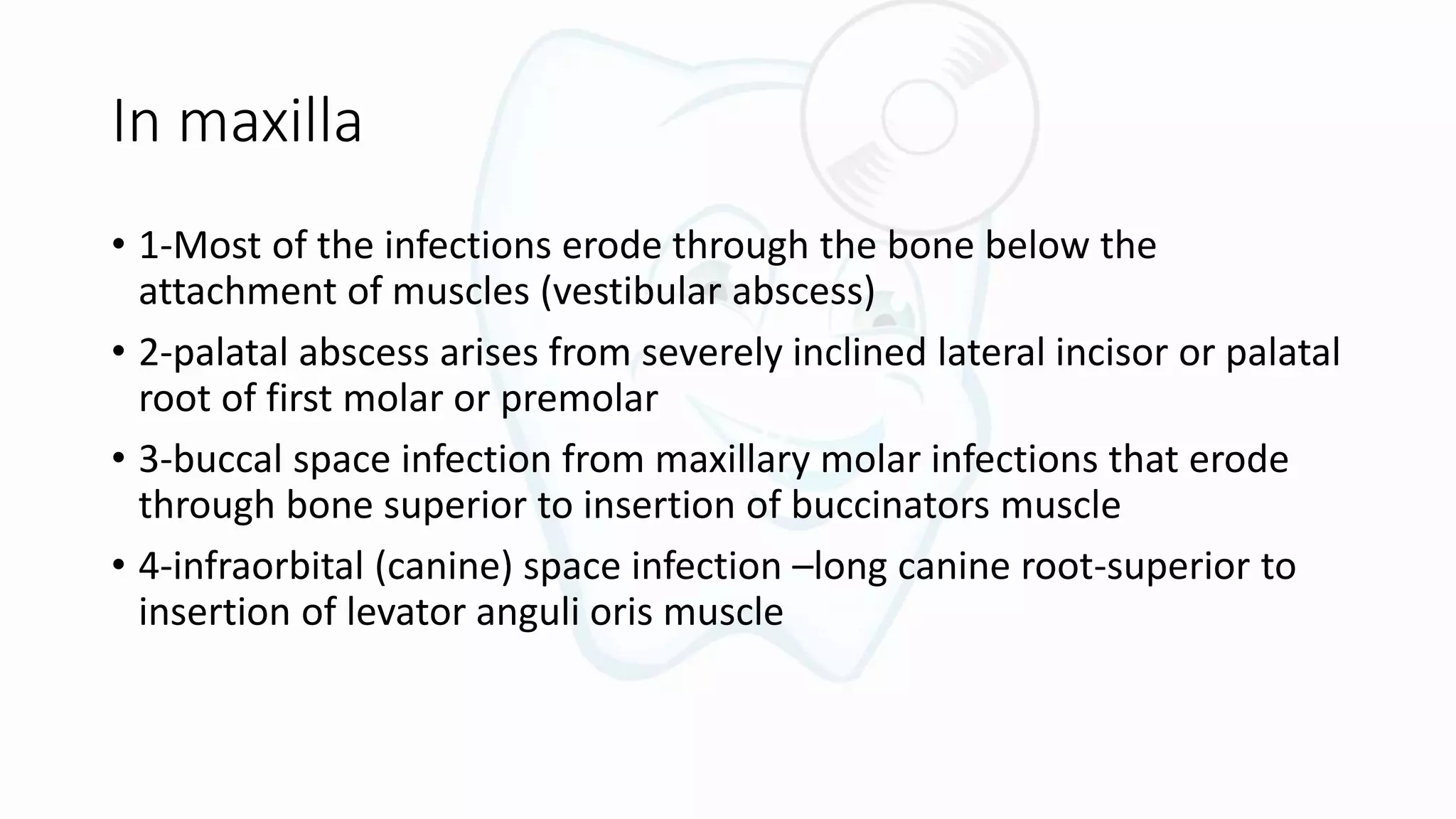 In maxilla

• 1-Most of the infections erode through the bone below the attachment of muscles (vestibular abscess)

• 2-palatal abscess arises from severely inclined lateral incisor or palatal root of first molar or premolar

• 3-buccal space infection from maxillary molar infections that erode through bone superior to insertion of buccinators muscle

• 4-infraorbital (canine) space infection –long canine root-superior to insertion of levator anguli oris muscle